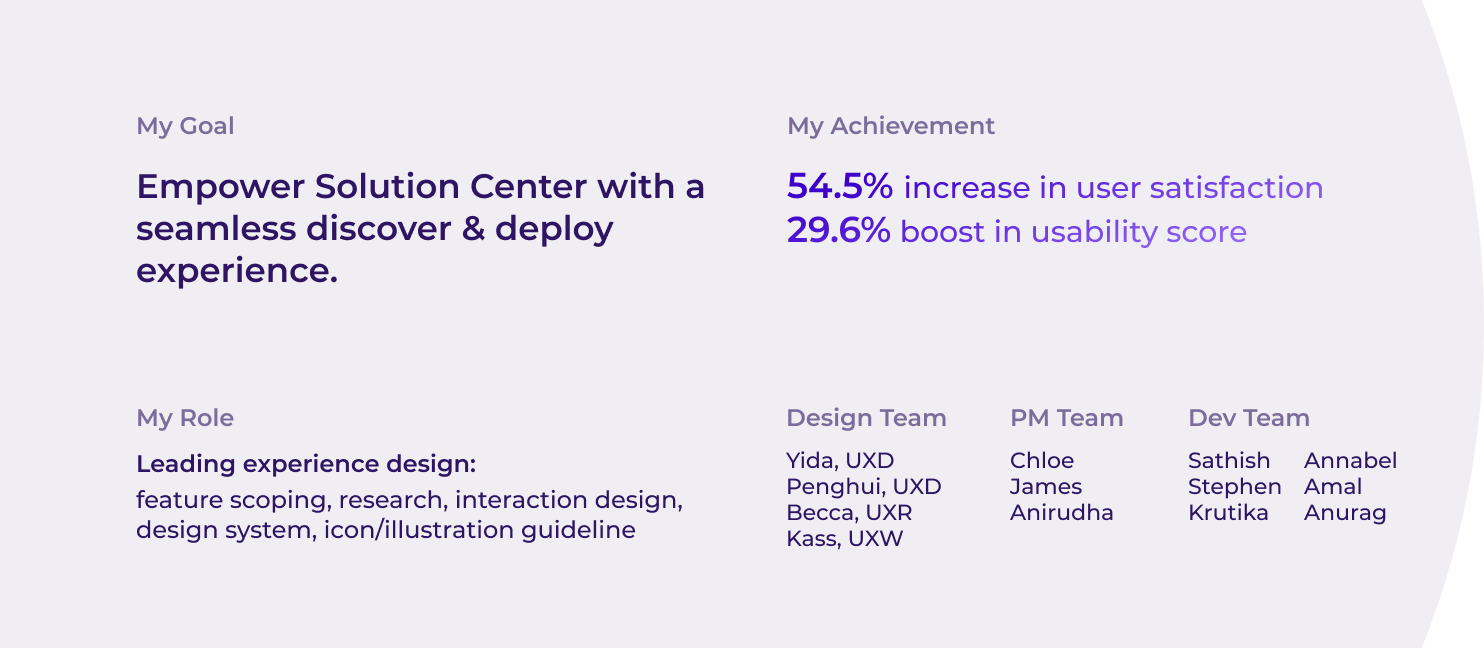 My Goal

Empower Solution Center with a seamless discover & deploy experience.

My Achievement

54.5% increase in user satisfaction
29.6% boost in usability score

My Role

Leading experience design:
feature scoping, research, interaction design, design system, icon/illustration guideline

Design Team

Yida, UXD
Penghui, UXD
Becca, UXR
Kass, UXW

PM Team

Chloe
James
Anirudha

Dev Team

Sathish
Stephen
Krutika

Annabel
Amal
Anurag